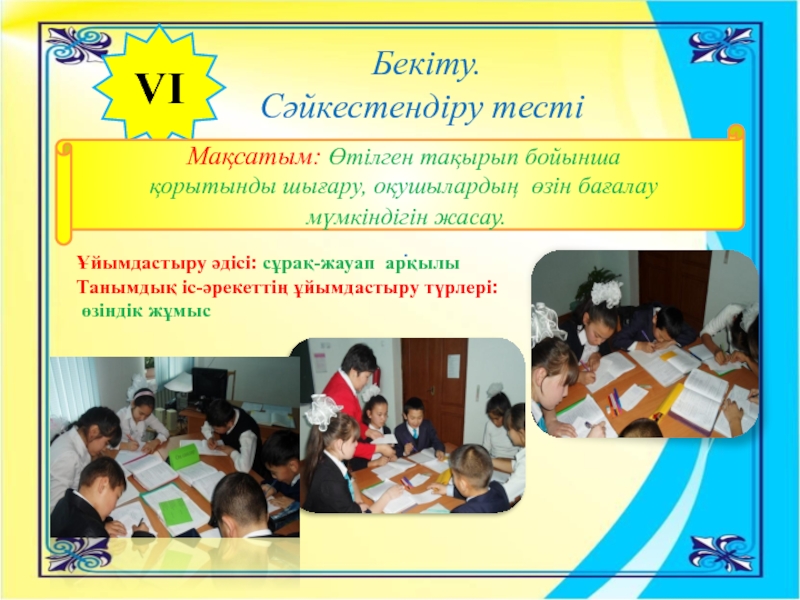 VI

Бекіту.
Сәйкестендіру тесті

Мақсатым: Өтілген тақырып бойынша қорытынды шығару, оқушылардың өзін бағалау мүмкіндігін жасау.

Ұйымдастыру әдісі: сұрақ-жауап арқылы
Танымдық іс-әрекеттің ұйымдастыру түрлері:
өзіндік жұмыс